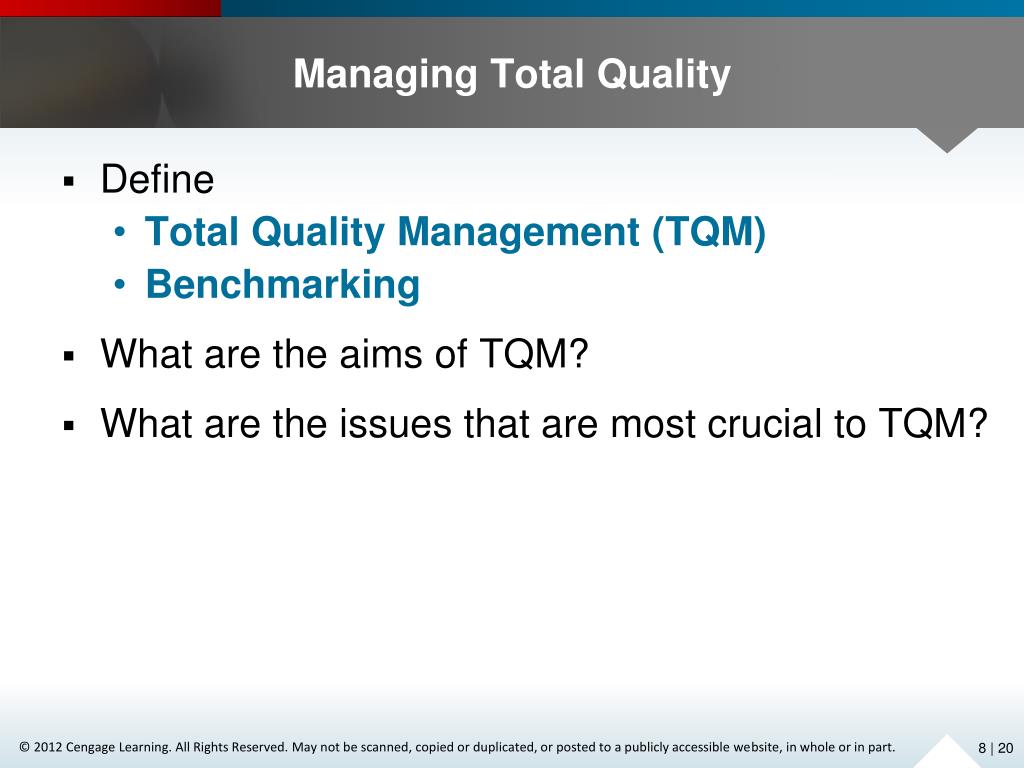 Managing Total Quality

▪ Define
• Total Quality Management (TQM)
• Benchmarking

▪ What are the aims of TQM?

▪ What are the issues that are most crucial to TQM?

© 2012 Cengage Learning. All Rights Reserved. May not be scanned, copied or duplicated, or posted to a publicly accessible website, in whole or in part.

8 | 20